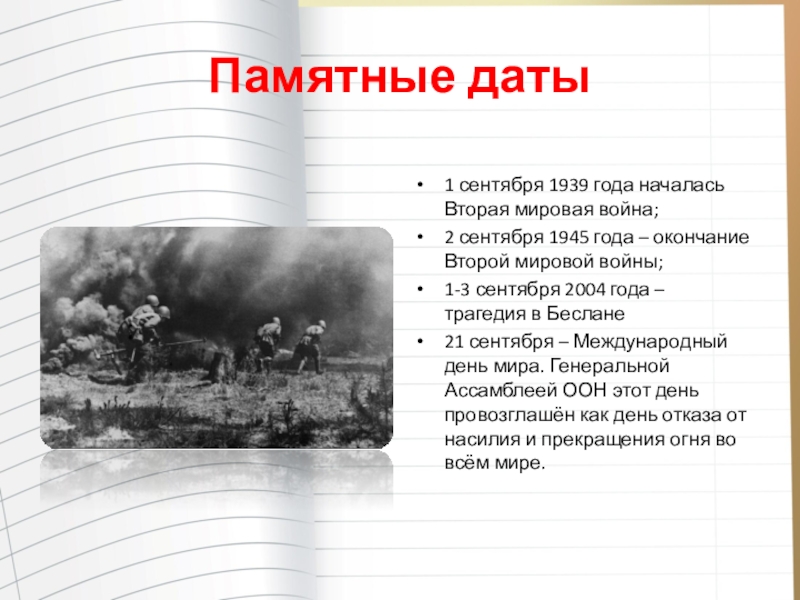 Памятные даты

• 1 сентября 1939 года началась Вторая мировая война;
• 2 сентября 1945 года – окончание Второй мировой войны;
• 1-3 сентября 2004 года – трагедия в Беслане
• 21 сентября – Международный день мира. Генеральной Ассамблеей ООН этот день провозглашён как день отказа от насилия и прекращения огня во всём мире.